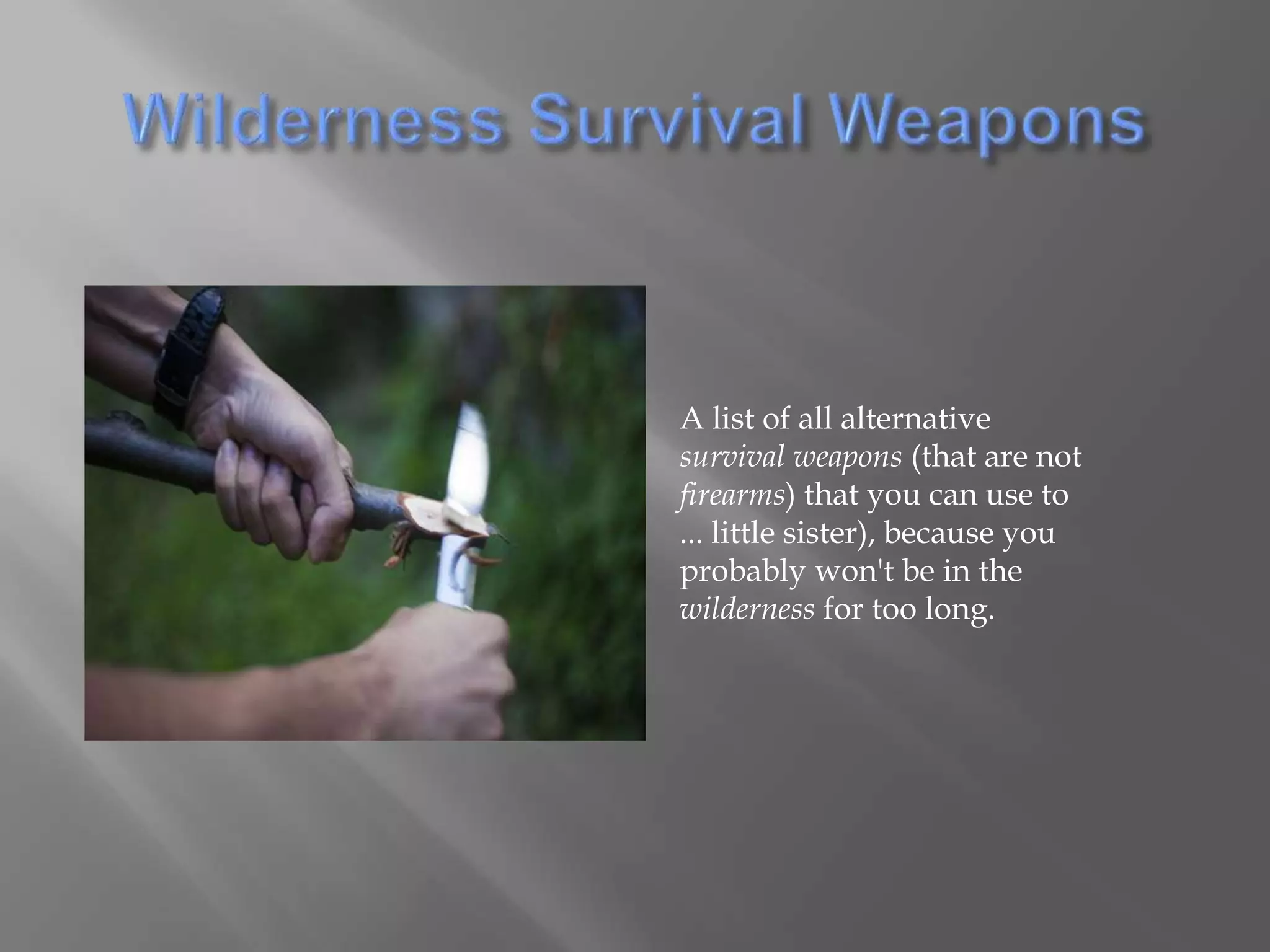 Wilderness Survival Weapons

A list of all alternative survival weapons (that are not firearms) that you can use to ... little sister), because you probably won't be in the wilderness for too long.